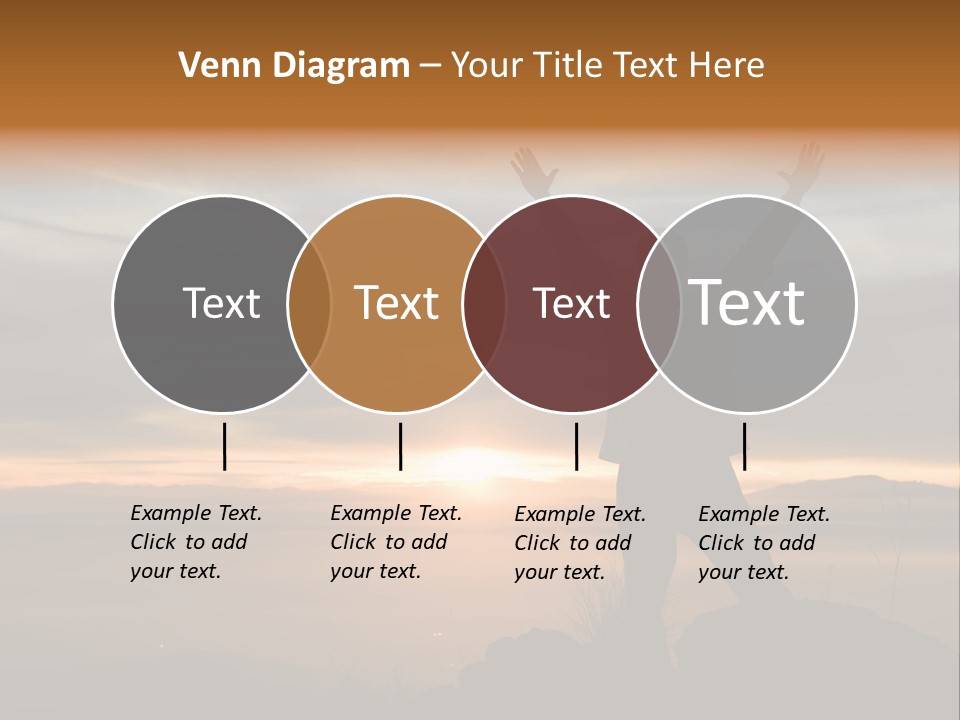 Venn Diagram – Your Title Text Here

Text

Text

Text

Text

Example Text. Click to add your text.

Example Text. Click to add your text.

Example Text. Click to add your text.

Example Text. Click to add your text.